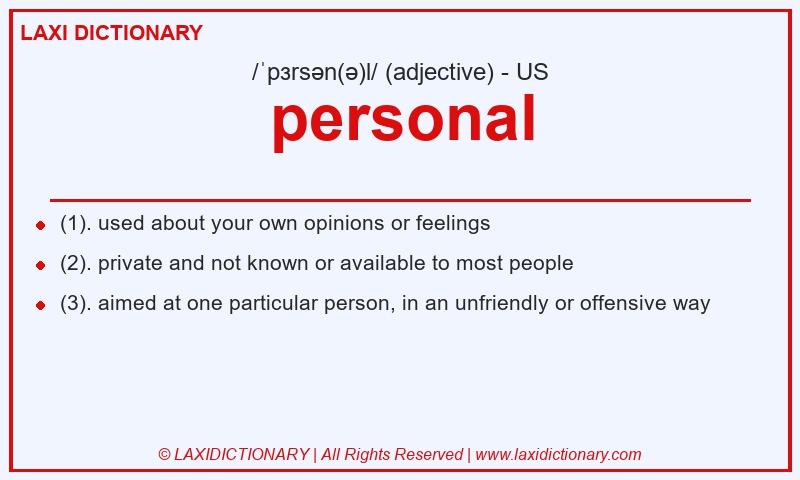 LAXI DICTIONARY

/ˈpɜrsən(ə)l/ (adjective) - US

personal

- (1). used about your own opinions or feelings
- (2). private and not known or available to most people
- (3). aimed at one particular person, in an unfriendly or offensive way

© LAXIDICTIONARY | All Rights Reserved | www.laxidictionary.com